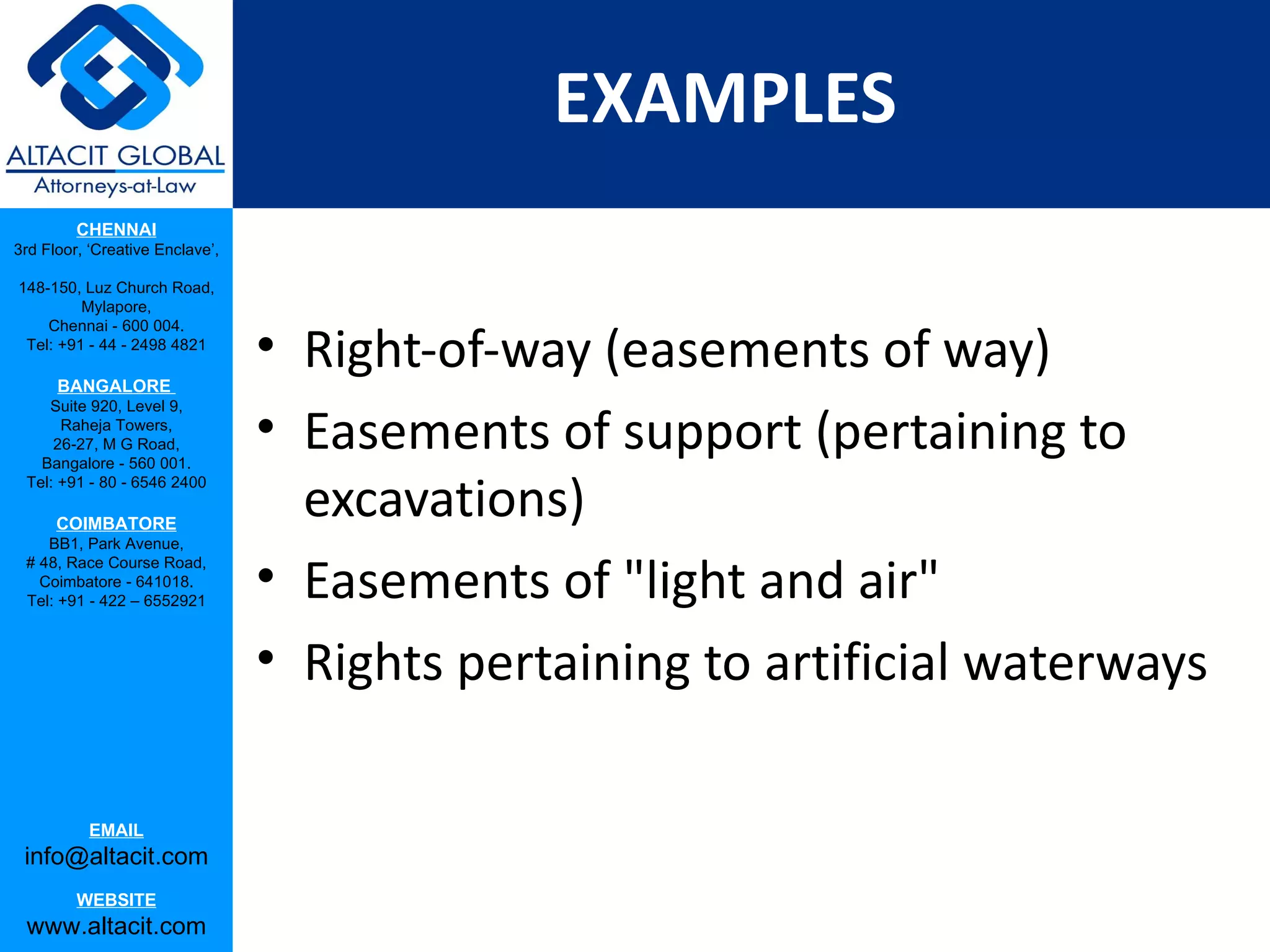 ALTACIT GLOBAL
Attorneys-at-Law

CHENNAI
3rd Floor, 'Creative Enclave',

148-150, Luz Church Road,
Mylapore,
Chennai - 600 004.
Tel: +91 - 44 - 2498 4821

BANGALORE
Suite 920, Level 9,
Raheja Towers,
26-27, M G Road,
Bangalore - 560 001.
Tel: +91 - 80 - 6546 2400

COIMBATORE
BB1, Park Avenue,
# 48, Race Course Road,
Coimbatore - 641018.
Tel: +91 - 422 – 6552921

EMAIL
info@altacit.com

WEBSITE
www.altacit.com

EXAMPLES

• Right-of-way (easements of way)
• Easements of support (pertaining to excavations)
• Easements of "light and air"
• Rights pertaining to artificial waterways